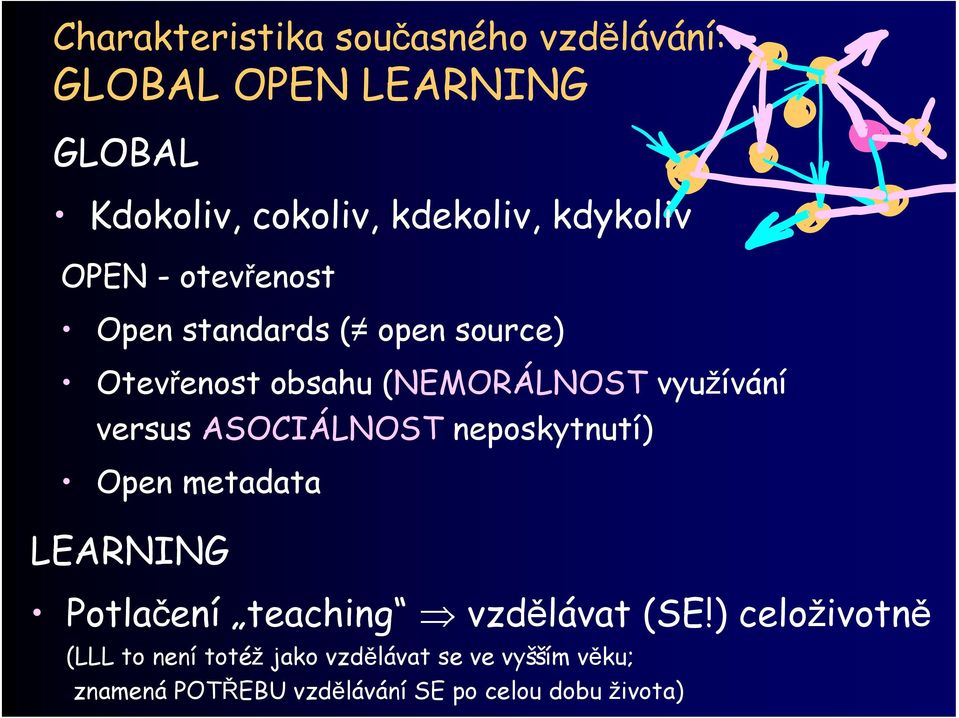 Charakteristika současného vzdělávání: GLOBAL OPEN LEARNING

GLOBAL

• Kdokoliv, cokoliv, kdekoliv, kdykoliv

OPEN - otevřenost

• Open standards ($\neq$ open source)

• Otevřenost obsahu (NEMORÁLNOST využívání versus ASOCIÁLNOST neposkytnutí)

• Open metadata

LEARNING

• Potlačení „teaching“ $\Rightarrow$ vzdělávat (SE!) celoživotně (LLL to není totéž jako vzdělávat se ve vyšším věku; znamená POTŘEBU vzdělávání SE po celou dobu života)